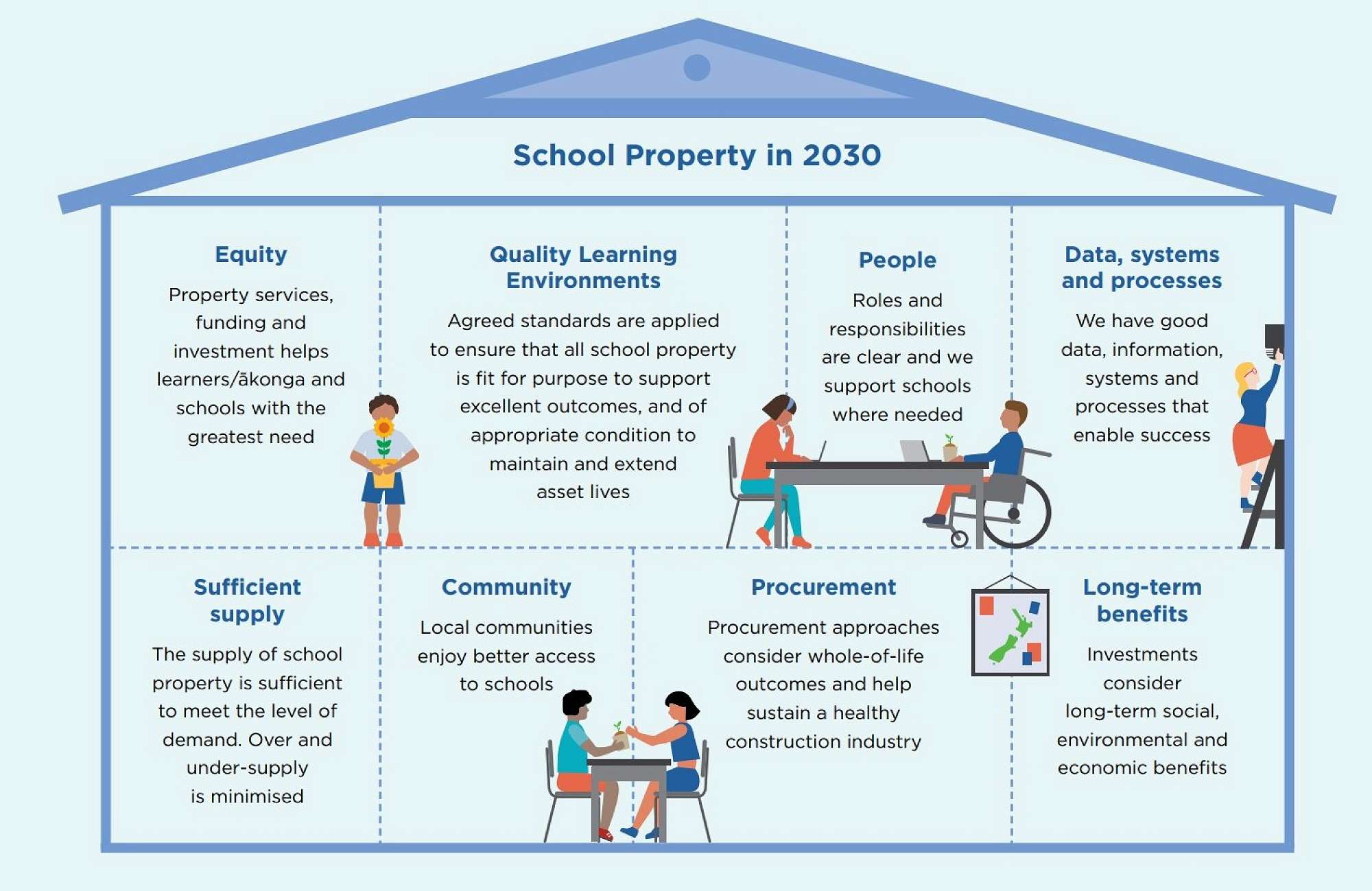 School Property in 2030

Equity

Property services, funding and investment helps learners/ākonga and schools with the greatest need

Quality Learning Environments

Agreed standards are applied to ensure that all school property is fit for purpose to support excellent outcomes, and of appropriate condition to maintain and extend asset lives

People

Roles and responsibilities are clear and we support schools where needed

Data, systems and processes

We have good data, information, systems and processes that enable success

Sufficient supply

The supply of school property is sufficient to meet the level of demand. Over and under-supply is minimised

Community

Local communities enjoy better access to schools

Procurement

Procurement approaches consider whole-of-life outcomes and help sustain a healthy construction industry

Long-term benefits

Investments consider long-term social, environmental and economic benefits